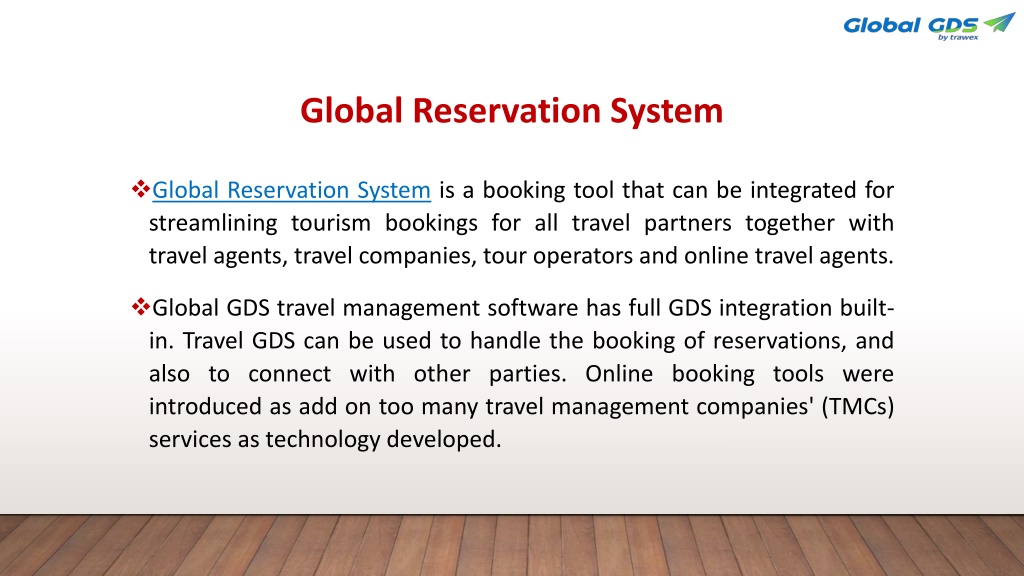 Global GDS by trawex

Global Reservation System

❖Global Reservation System is a booking tool that can be integrated for streamlining tourism bookings for all travel partners together with travel agents, travel companies, tour operators and online travel agents.

❖Global GDS travel management software has full GDS integration built-in. Travel GDS can be used to handle the booking of reservations, and also to connect with other parties. Online booking tools were introduced as add on too many travel management companies' (TMCs) services as technology developed.